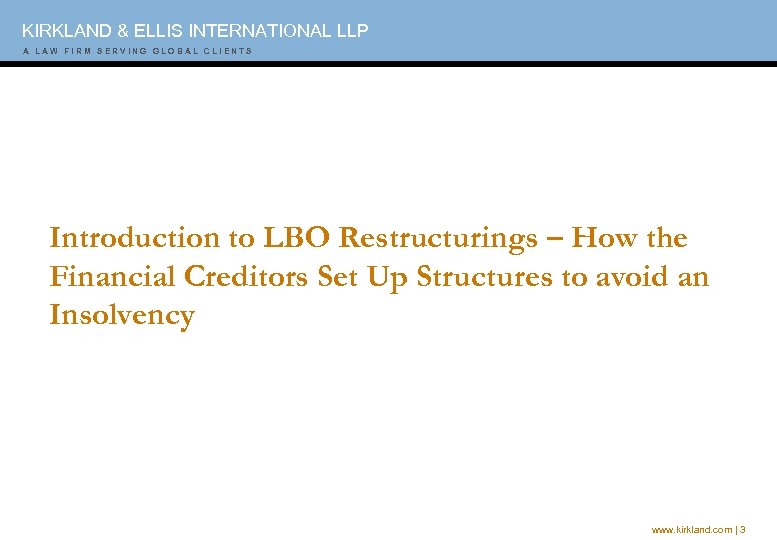 KIRKLAND & ELLIS INTERNATIONAL LLP
A LAW FIRM SERVING GLOBAL CLIENTS

Introduction to LBO Restructurings – How the Financial Creditors Set Up Structures to avoid an Insolvency

www.kirkland.com | 3